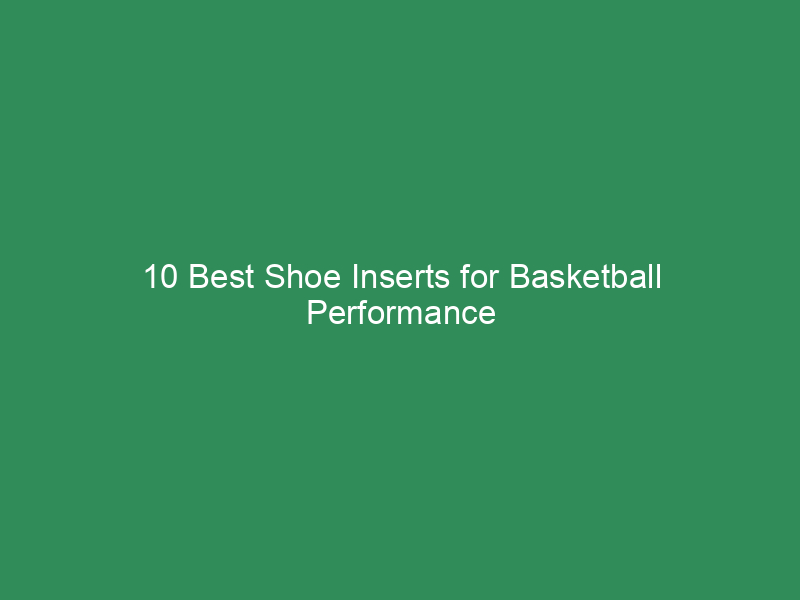 10 Best Shoe Inserts for Basketball Performance